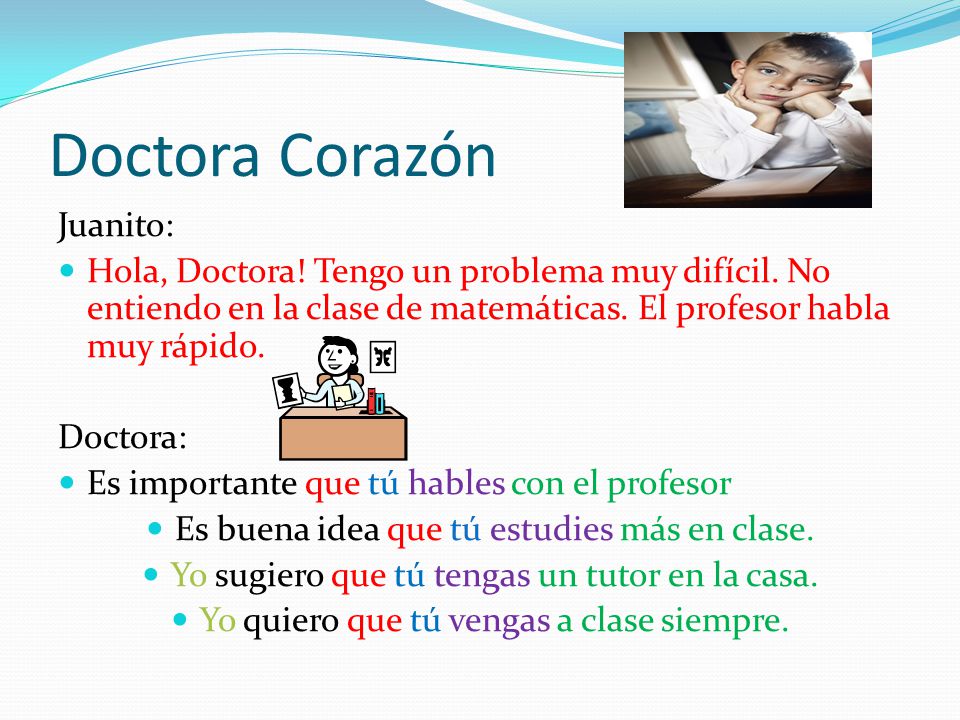 Doctora Corazón

Juanito:

Hola, Doctora! Tengo un problema muy difícil. No entiendo en la clase de matemáticas. El profesor habla muy rápido.

Doctora:

Es importante que tú hables con el profesor

Es buena idea que tú estudies más en clase.

Yo sugiero que tú tengas un tutor en la casa.

Yo quiero que tú vengas a clase siempre.